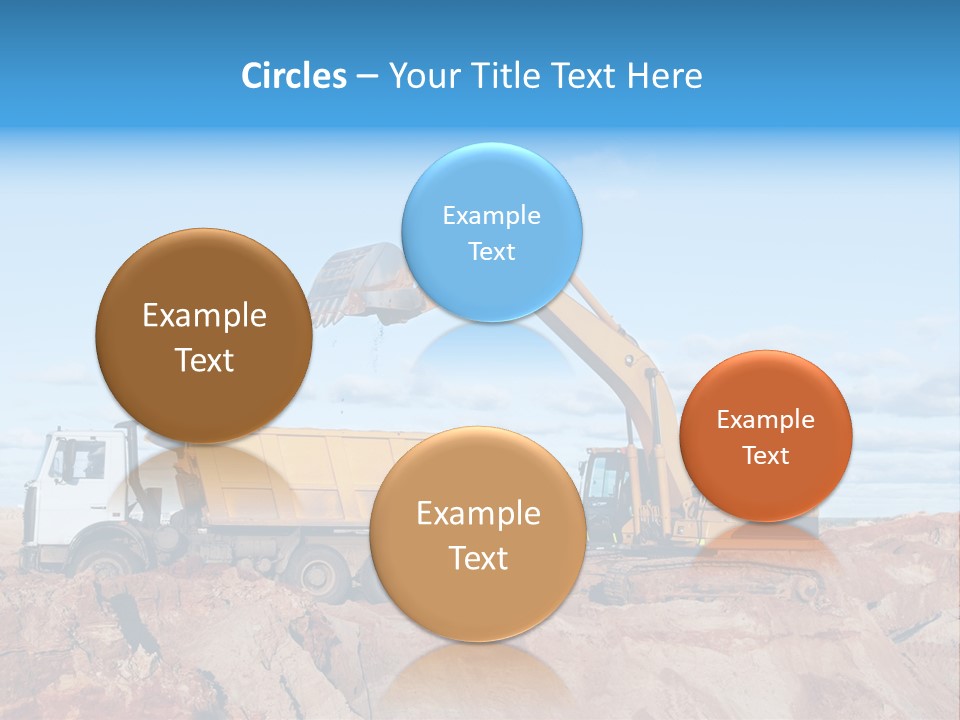 Circles – Your Title Text Here

Example Text

Example Text

Example Text

Example Text